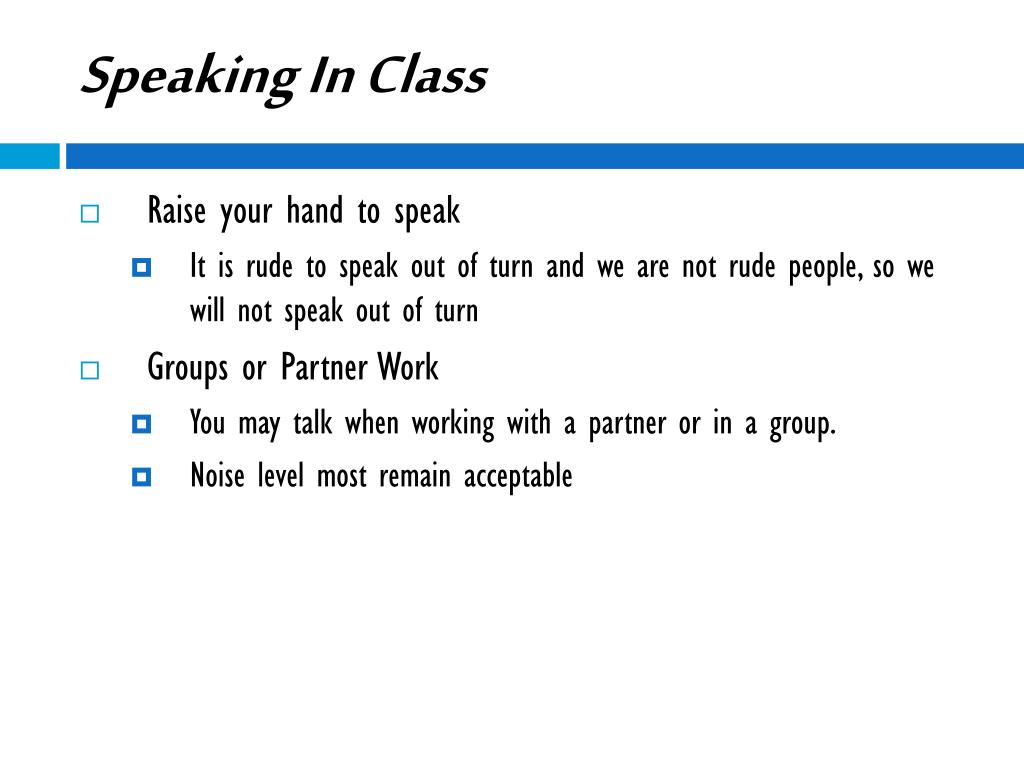 Speaking In Class

Raise your hand to speak

It is rude to speak out of turn and we are not rude people, so we will not speak out of turn

Groups or Partner Work

You may talk when working with a partner or in a group.

Noise level most remain acceptable